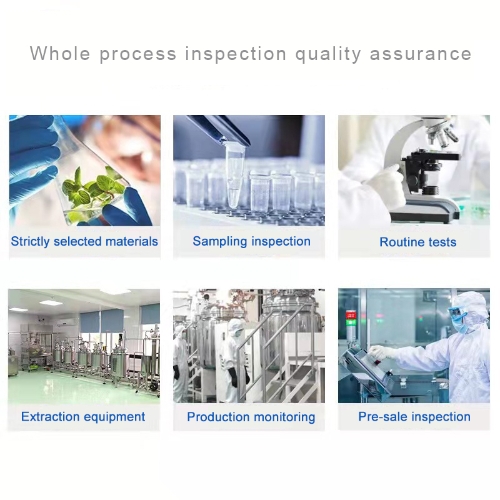 Whole process inspection quality assurance

Strictly selected materials

Sampling inspection

Routine tests

Extraction equipment

Production monitoring

Pre-sale inspection